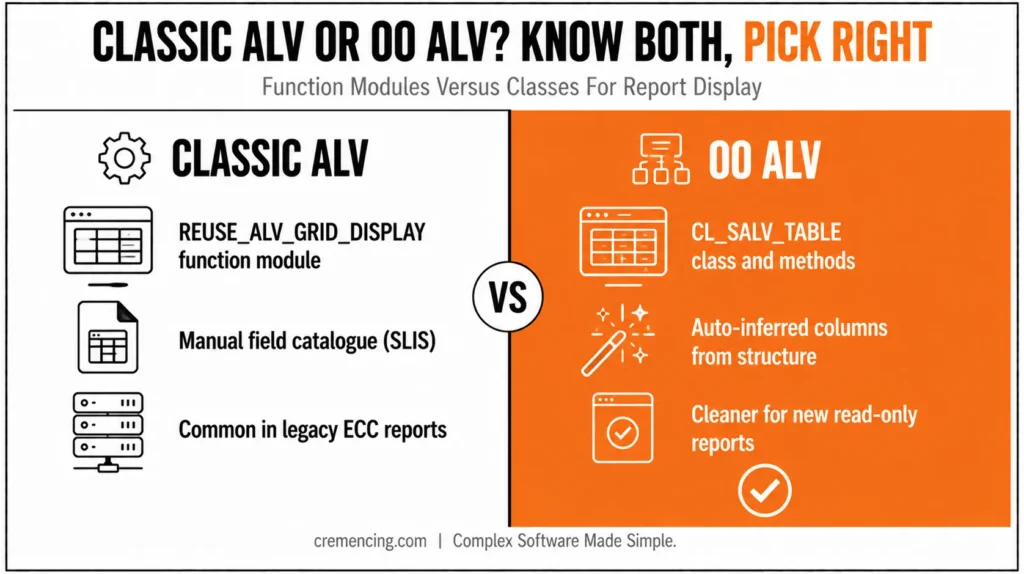 CLASSIC ALV OR OO ALV? KNOW BOTH, PICK RIGHT

Function Modules Versus Classes For Report Display

CLASSIC ALV

REUSE_ALV_GRID_DISPLAY function module

Manual field catalogue (SLIS)

Common in legacy ECC reports

VS

OO ALV

CL_SALV_TABLE class and methods

Auto-inferred columns from structure

Cleaner for new read-only reports

cremencing.com | Complex Software Made Simple.